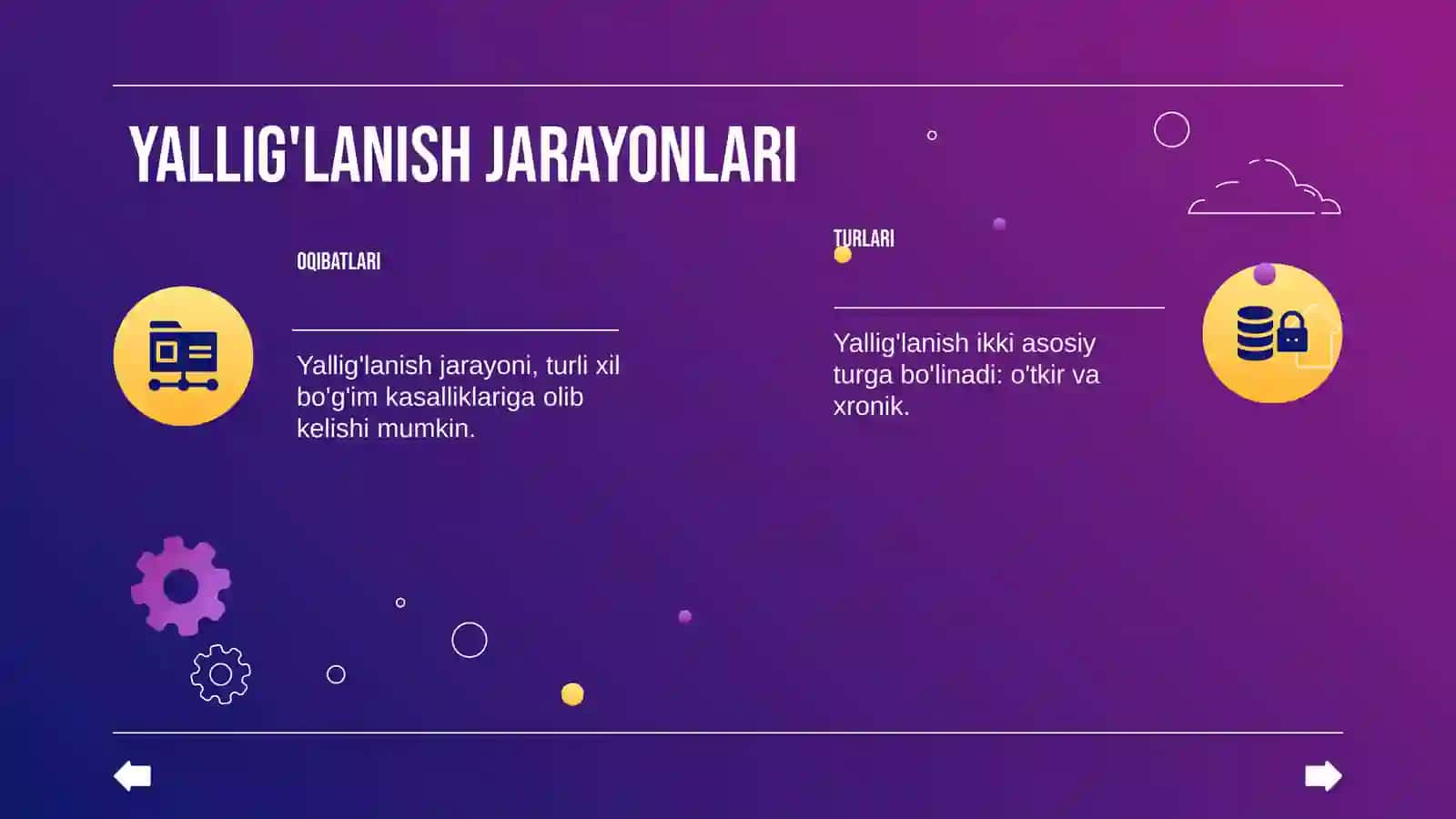 YALLIG'LANISH JARAYONLARI

OQIBATLARI

Yallig'lanish jarayoni, turli xil bo'g'im kasalliklariga olib kelishi mumkin.

TURLARI

Yallig'lanish ikki asosiy turga bo'linadi: o'tkir va xronik.